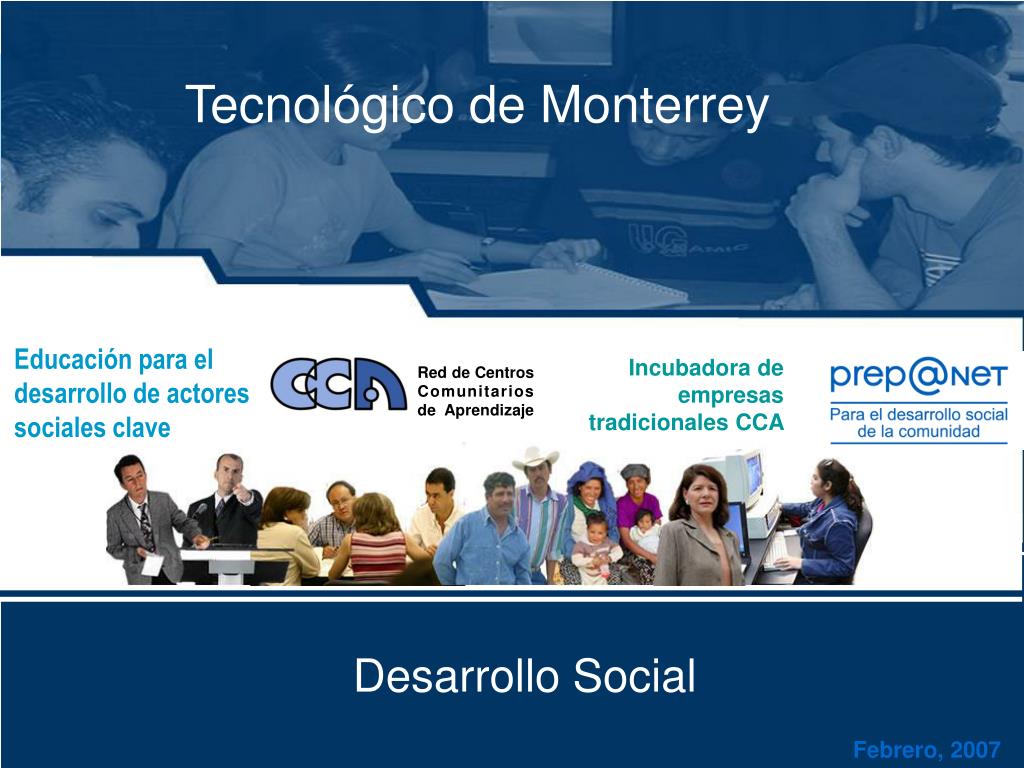 Tecnológico de Monterrey

Educación para el desarrollo de actores sociales clave

CCA

Red de Centros Comunitarios de Aprendizaje

Incubadora de empresas tradicionales CCA

prep@NET

Para el desarrollo social de la comunidad

Desarrollo Social

Febrero, 2007